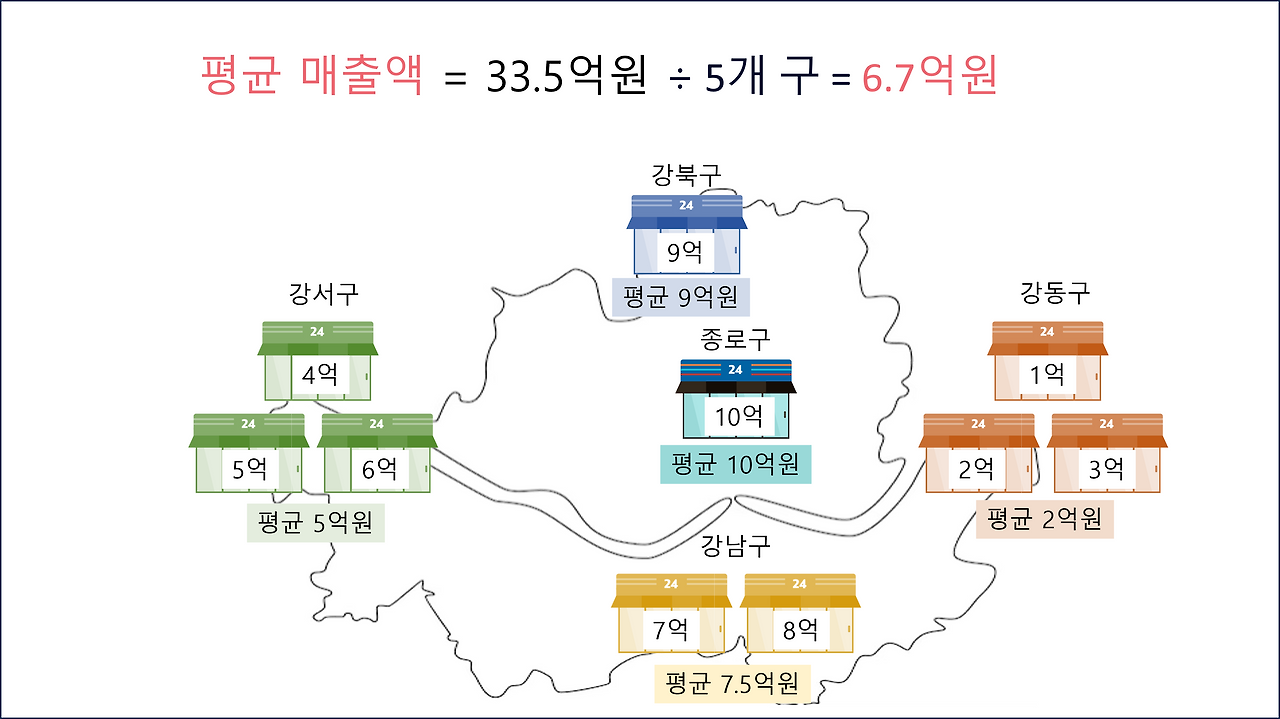 평균 매출액 = 33.5억원 ÷ 5개 구 = 6.7억원

강북구

24

9억

평균 9억원

강서구

24

4억

24

5억

24

6억

평균 5억원

종로구

24

10억

평균 10억원

강동구

24

1억

24

2억

24

3억

평균 2억원

강남구

24

7억

24

8억

평균 7.5억원